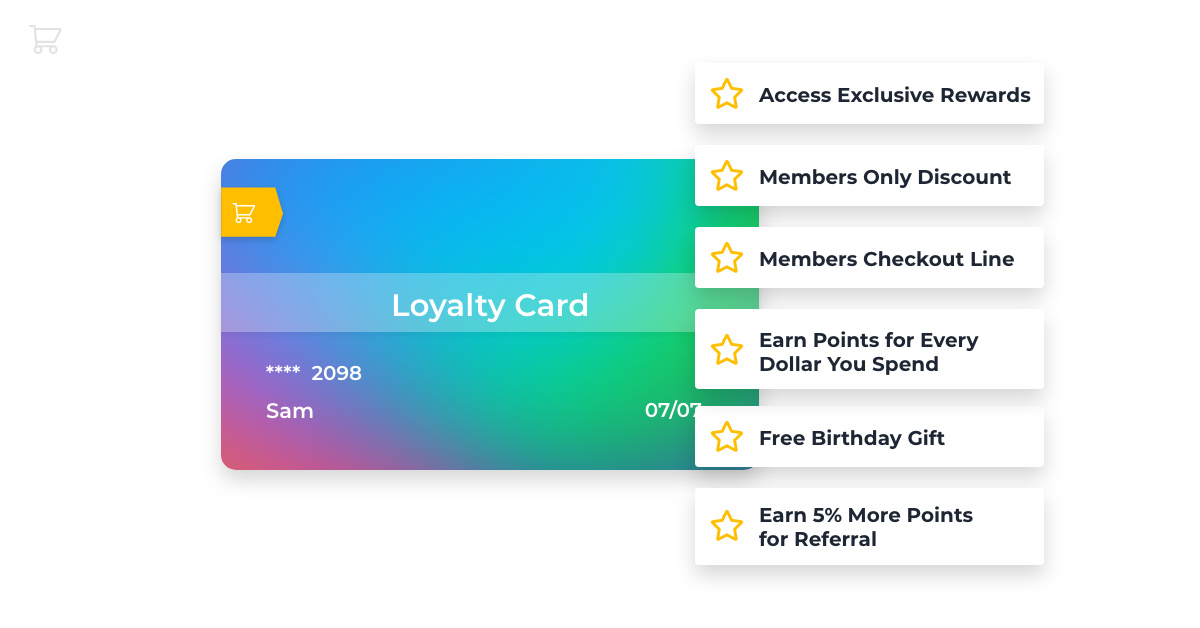 Loyalty Card

**** 2098

Sam

07/07

Access Exclusive Rewards

Members Only Discount

Members Checkout Line

Earn Points for Every Dollar You Spend

Free Birthday Gift

Earn 5% More Points for Referral